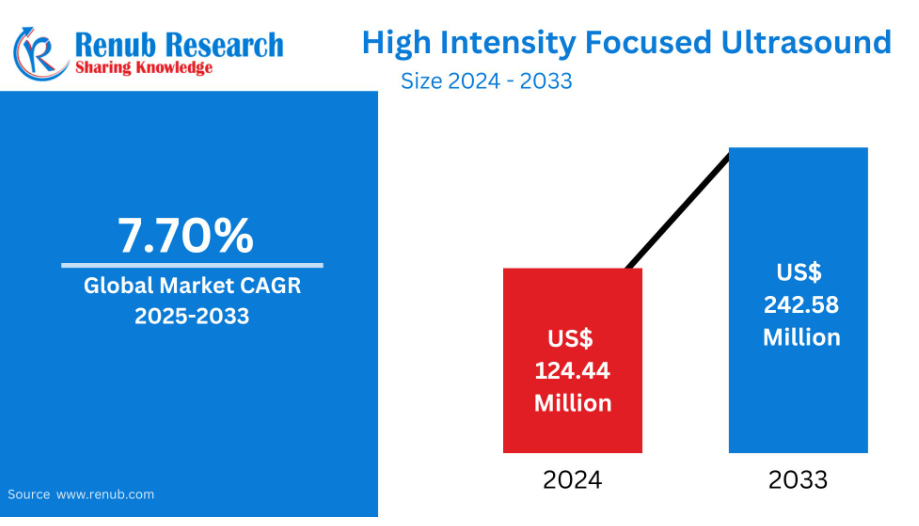 Renub Research
Sharing Knowledge

High Intensity Focused Ultrasound
Size 2024 - 2033

7.70%
Global Market CAGR
2025-2033

US$ 124.44 Million

US$ 242.58 Million

2024

2033

Source www.renub.com